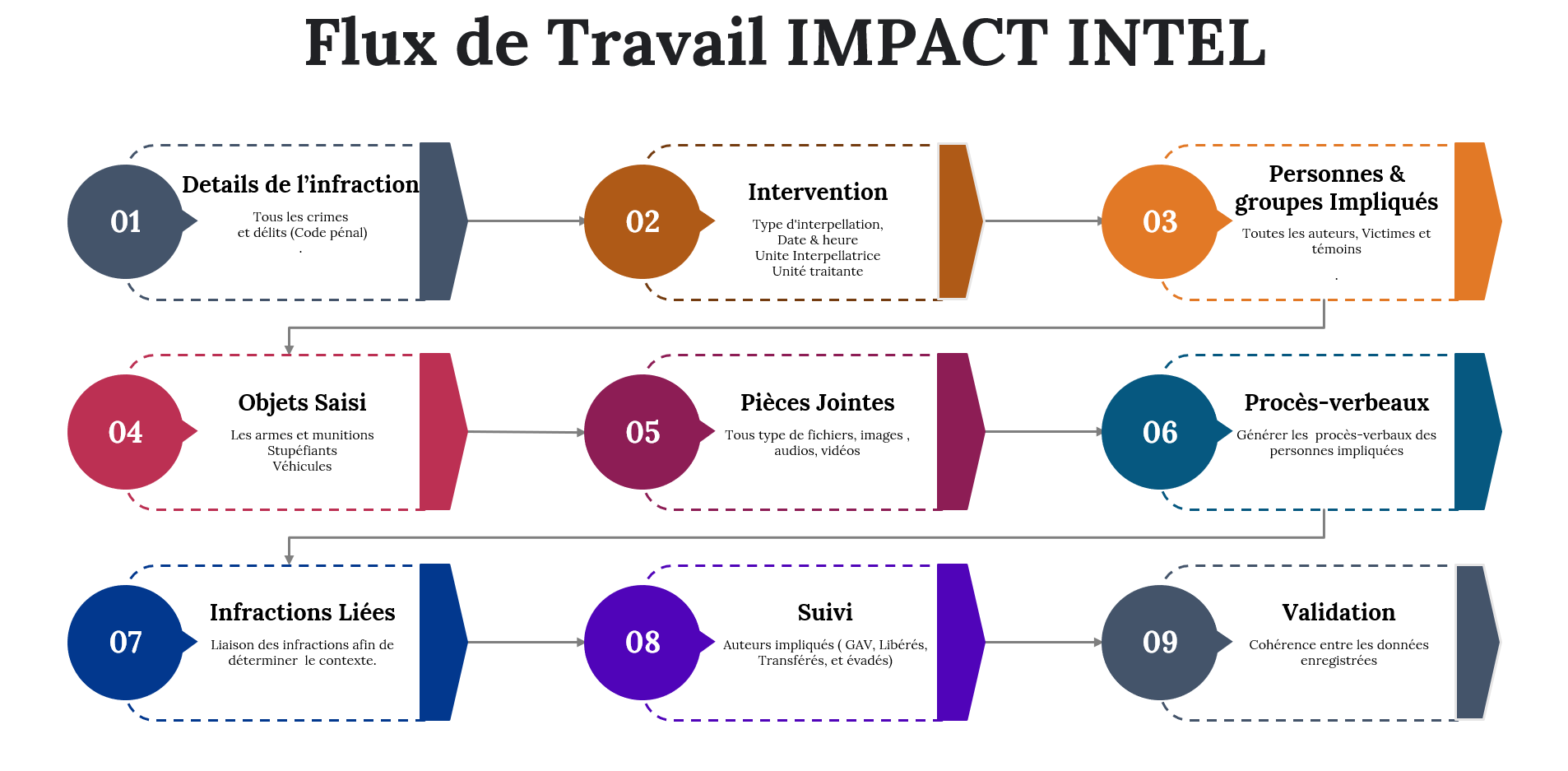 Flux de Travail IMPACT INTEL

01
Details de l'infraction
Tous les crimes et délits (Code pénal)
.

02
Intervention
Type d'interpellation,
Date & heure
Unite Interpellatrice
Unité traitante

03
Personnes & groupes Impliqués
Toutes les auteurs, Victimes et témoins
.

04
Objets Saisi
Les armes et munitions
Stupéfiants
Véhicules

05
Pièces Jointes
Tous type de fichiers, images , audios, vidéos

06
Procès-verbeaux
Générer les procès-verbaux des personnes impliquées

07
Infractions Liées
Liaison des infractions afin de déterminer le contexte.

08
Suivi
Auteurs impliqués ( GAV, Libérés, Transférés, et évadés)

09
Validation
Cohérence entre les données enregistrées